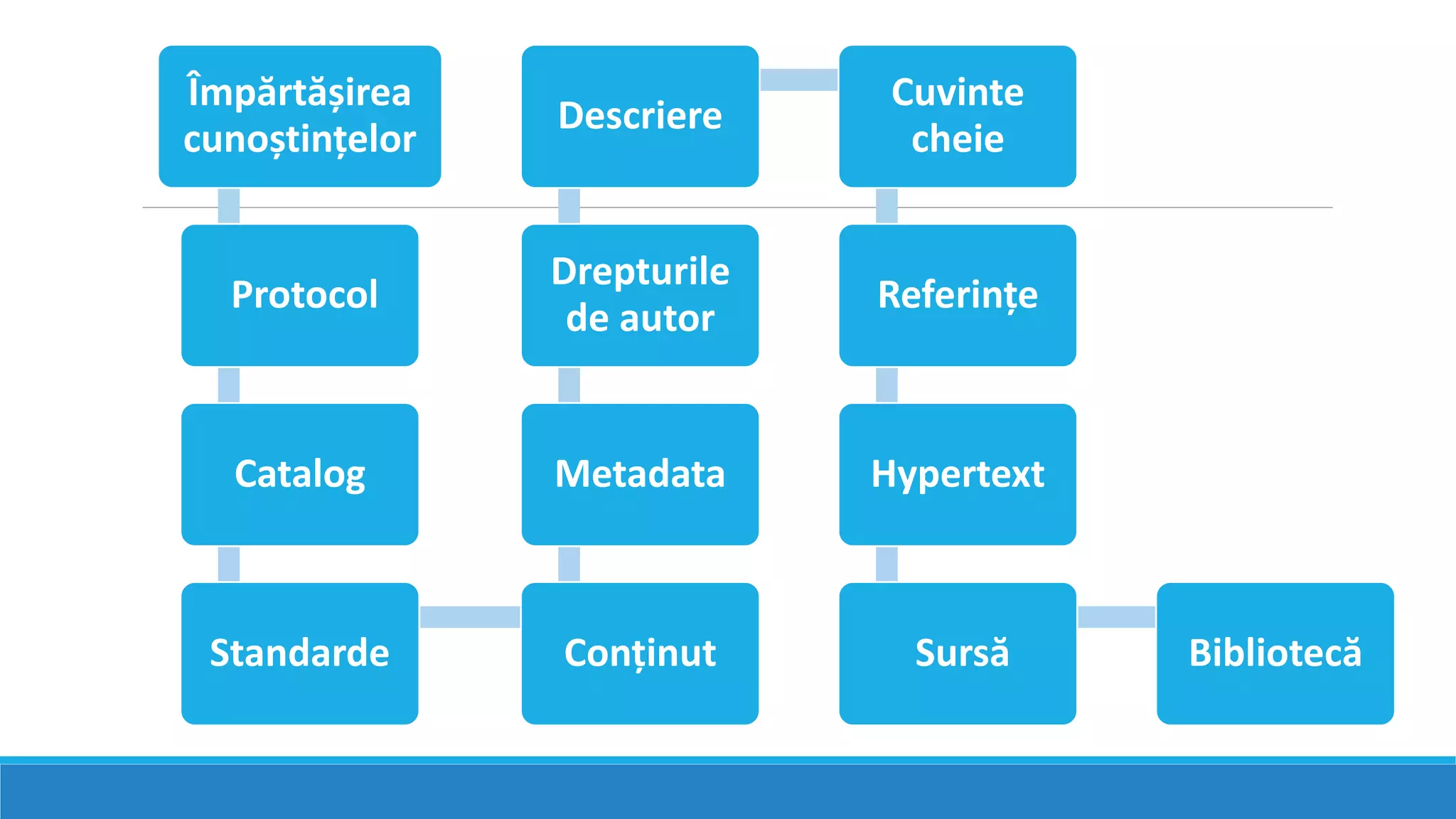 Împărtășirea cunoștințelor

Protocol

Catalog

Standarde

Conținut

Metadata

Drepturile de autor

Descriere

Cuvinte cheie

Referințe

Hypertext

Sursă

Bibliotecă